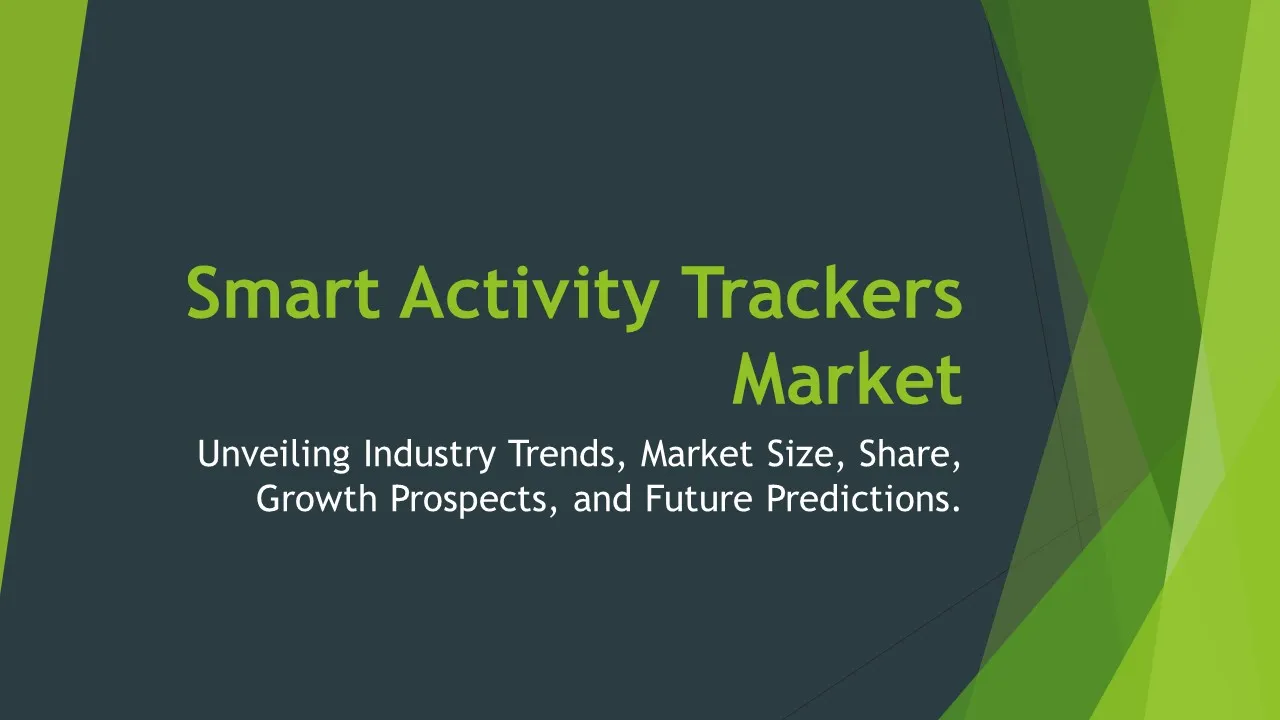 Smart Activity Trackers Market

Unveiling Industry Trends, Market Size, Share, Growth Prospects, and Future Predictions.